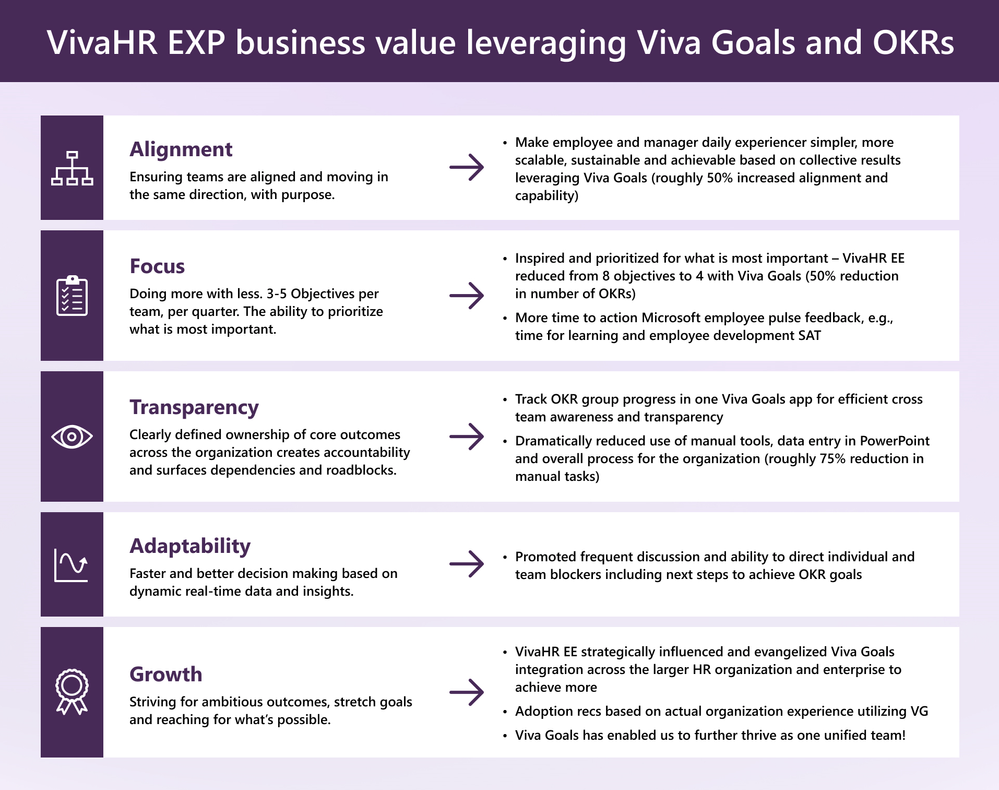 VivaHR EXP business value leveraging Viva Goals and OKRs

Alignment
Ensuring teams are aligned and moving in the same direction, with purpose.

• Make employee and manager daily experiencer simpler, more scalable, sustainable and achievable based on collective results leveraging Viva Goals (roughly 50% increased alignment and capability)

Focus
Doing more with less. 3-5 Objectives per team, per quarter. The ability to prioritize what is most important.

• Inspired and prioritized for what is most important – VivaHR EE reduced from 8 objectives to 4 with Viva Goals (50% reduction in number of OKRs)
• More time to action Microsoft employee pulse feedback, e.g., time for learning and employee development SAT

Transparency
Clearly defined ownership of core outcomes across the organization creates accountability and surfaces dependencies and roadblocks.

• Track OKR group progress in one Viva Goals app for efficient cross team awareness and transparency
• Dramatically reduced use of manual tools, data entry in PowerPoint and overall process for the organization (roughly 75% reduction in manual tasks)

Adaptability
Faster and better decision making based on dynamic real-time data and insights.

• Promoted frequent discussion and ability to direct individual and team blockers including next steps to achieve OKR goals

Growth
Striving for ambitious outcomes, stretch goals and reaching for what's possible.

• VivaHR EE strategically influenced and evangelized Viva Goals integration across the larger HR organization and enterprise to achieve more
• Adoption recs based on actual organization experience utilizing VG
• Viva Goals has enabled us to further thrive as one unified team!